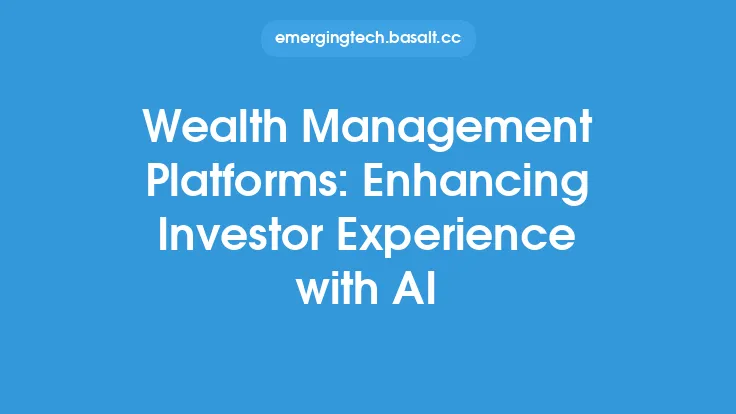 emergingtech.basalt.cc

Wealth Management Platforms: Enhancing Investor Experience with AI